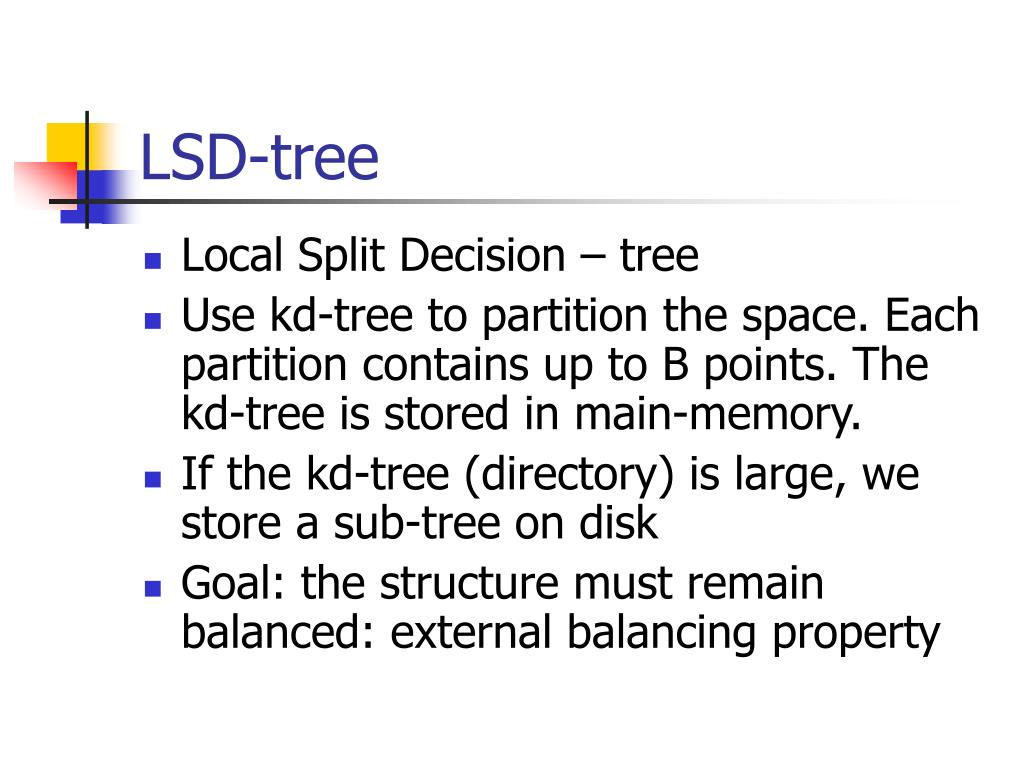 LSD-tree

- Local Split Decision – tree
- Use kd-tree to partition the space. Each partition contains up to B points. The kd-tree is stored in main-memory.
- If the kd-tree (directory) is large, we store a sub-tree on disk
- Goal: the structure must remain balanced: external balancing property